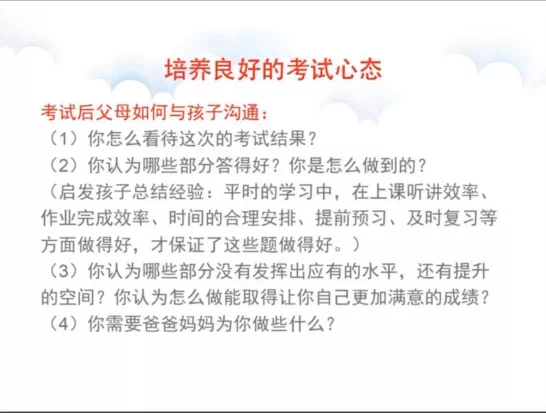 培养良好的考试心态

考试后父母如何与孩子沟通：

（1）你怎么看待这次的考试结果？

（2）你认为哪些部分答得好？你是怎么做到的？

（启发孩子总结经验：平时的学习中，在上课听讲效率、作业完成效率、时间的合理安排、提前预习、及时复习等方面做得好，才保证了这些题做得好。）

（3）你认为哪些部分没有发挥出应有的水平，还有提升的空间？你认为怎么做能取得让你自己更加满意的成绩？

（4）你需要爸爸妈妈为你做些什么？